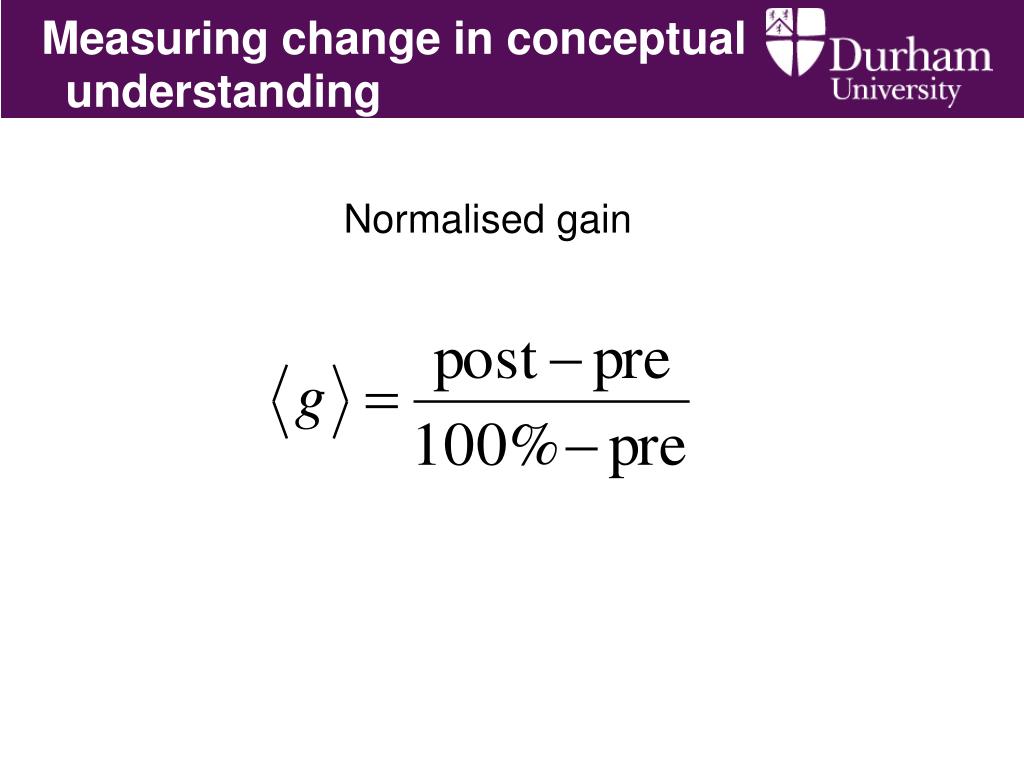 Measuring change in conceptual understanding

Durham University

Normalised gain

$\langle g \rangle = \frac{\text{post} - \text{pre}}{100\% - \text{pre}}$